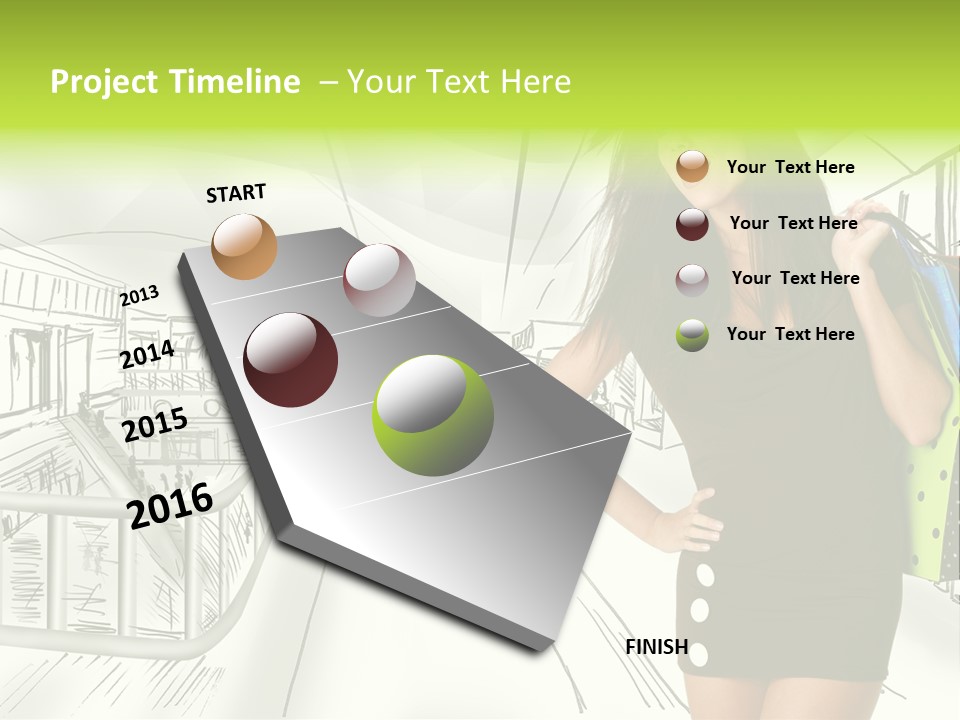 Project Timeline – Your Text Here

START

2013

2014

2015

2016

FINISH

Your Text Here

Your Text Here

Your Text Here

Your Text Here